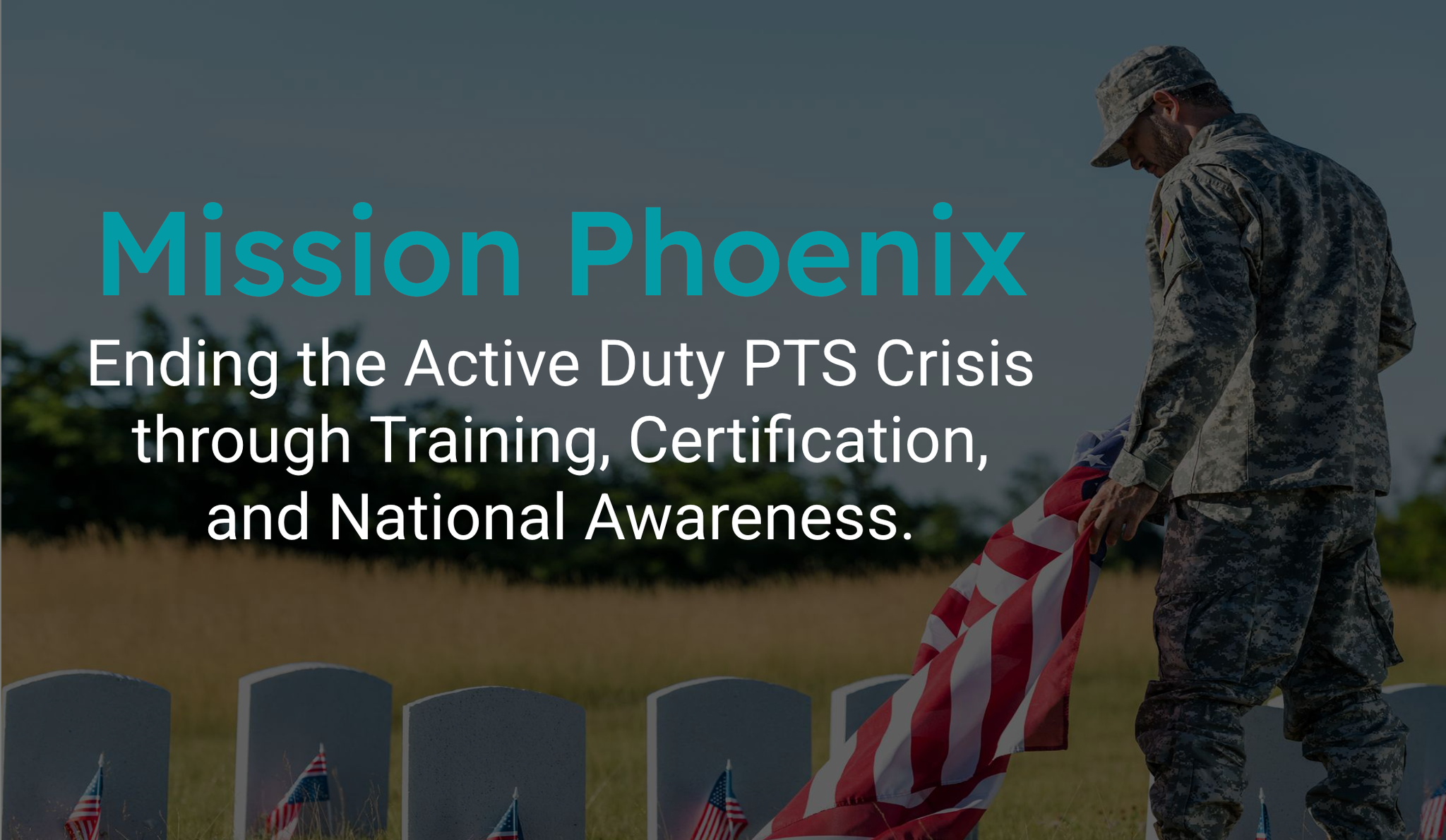 Mission Phoenix

Ending the Active Duty PTS Crisis through Training, Certification, and National Awareness.